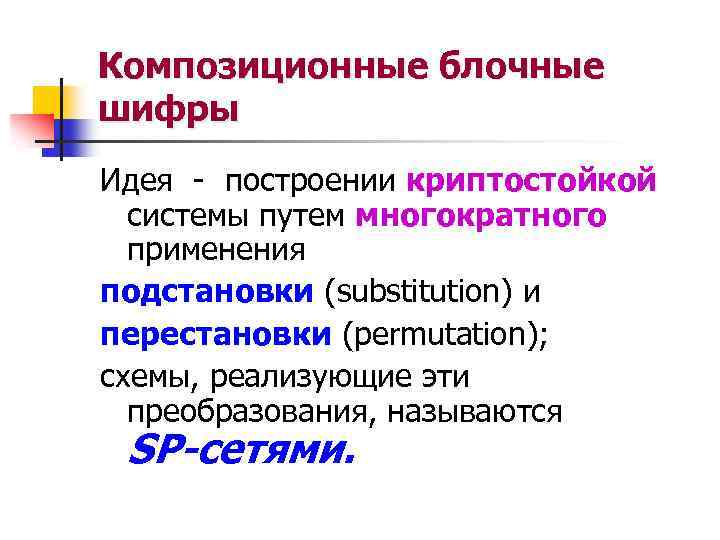 Композиционные блочные шифры

Идея - построении криптостойкой системы путем многократного применения

подстановки (substitution) и

перестановки (permutation);

схемы, реализующие эти преобразования, называются SP-сетями.